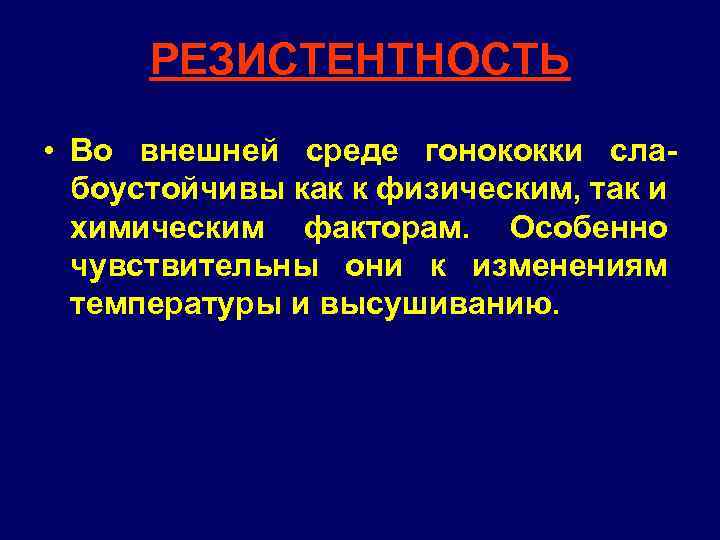 РЕЗИСТЕНТНОСТЬ

• Во внешней среде гонококки слабоустойчивы как к физическим, так и химическим факторам. Особенно чувствительны они к изменениям температуры и высушиванию.